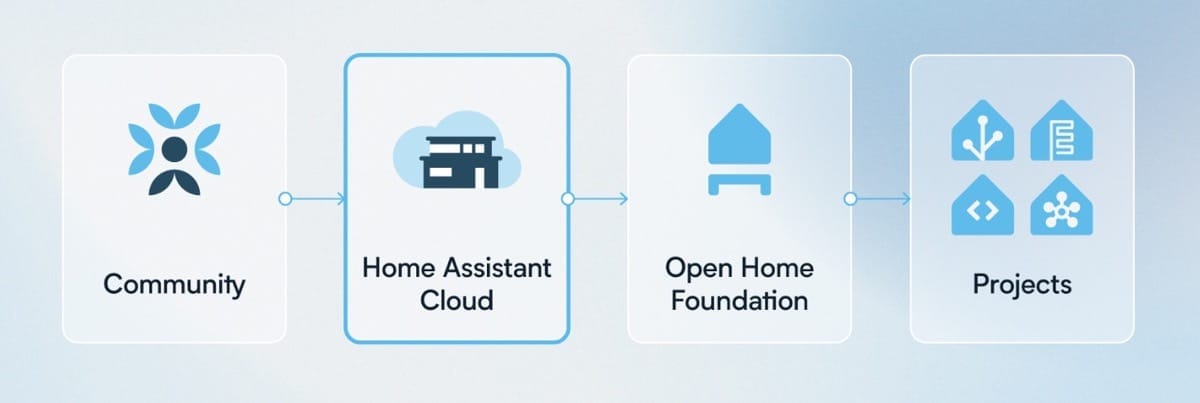 Community

Home Assistant Cloud

Open Home Foundation

Projects